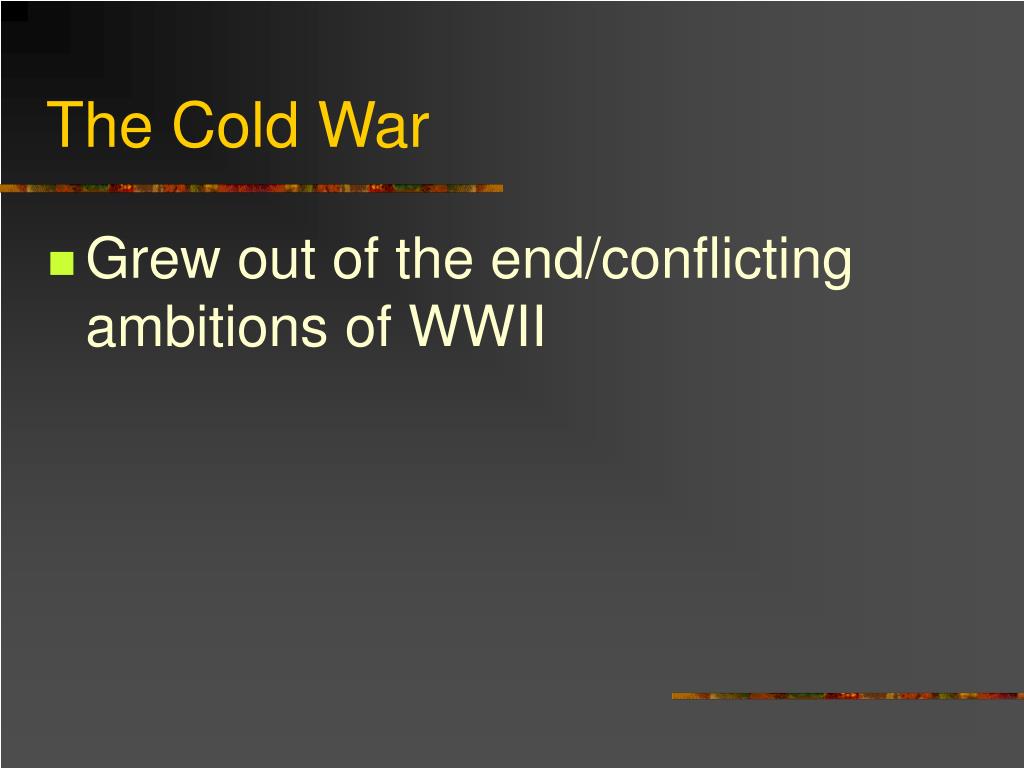 The Cold War

Grew out of the end/conflicting ambitions of WWII